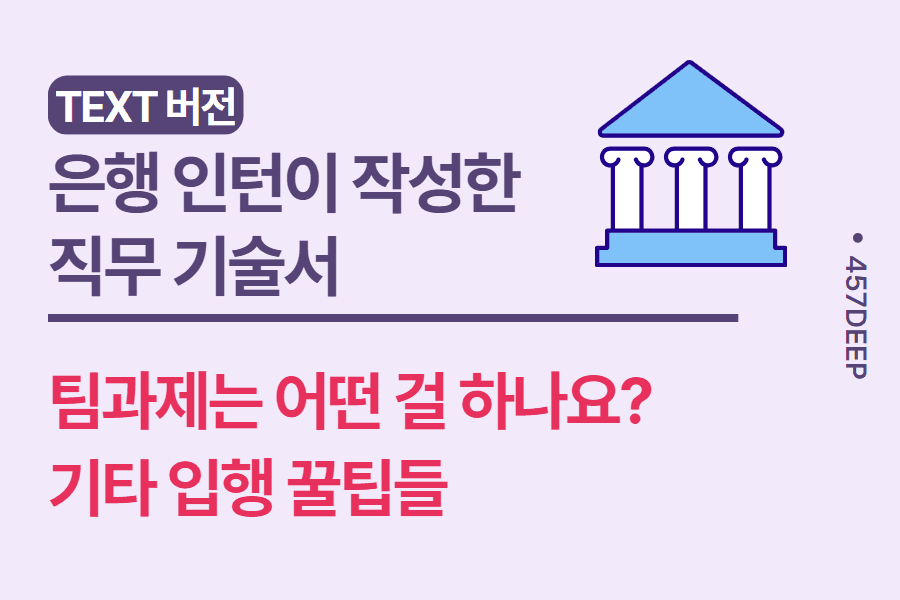 TEXT 버전

은행 인턴이 작성한 직무 기술서

팀과제는 어떤 걸 하나요? 기타 입행 꿀팁들

• 457DEEP